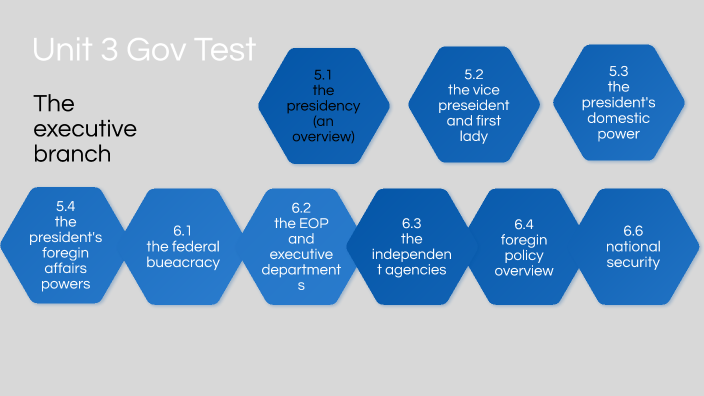 Unit 3 Gov Test

The executive branch

5.1 the presidency (an overview)

5.2 the vice preseident and first lady

5.3 the president's domestic power

5.4 the president's foregin affairs powers

6.1 the federal bueacracy

6.2 the EOP and executive departments

6.3 the independent agencies

6.4 foregin policy overview

6.6 national security